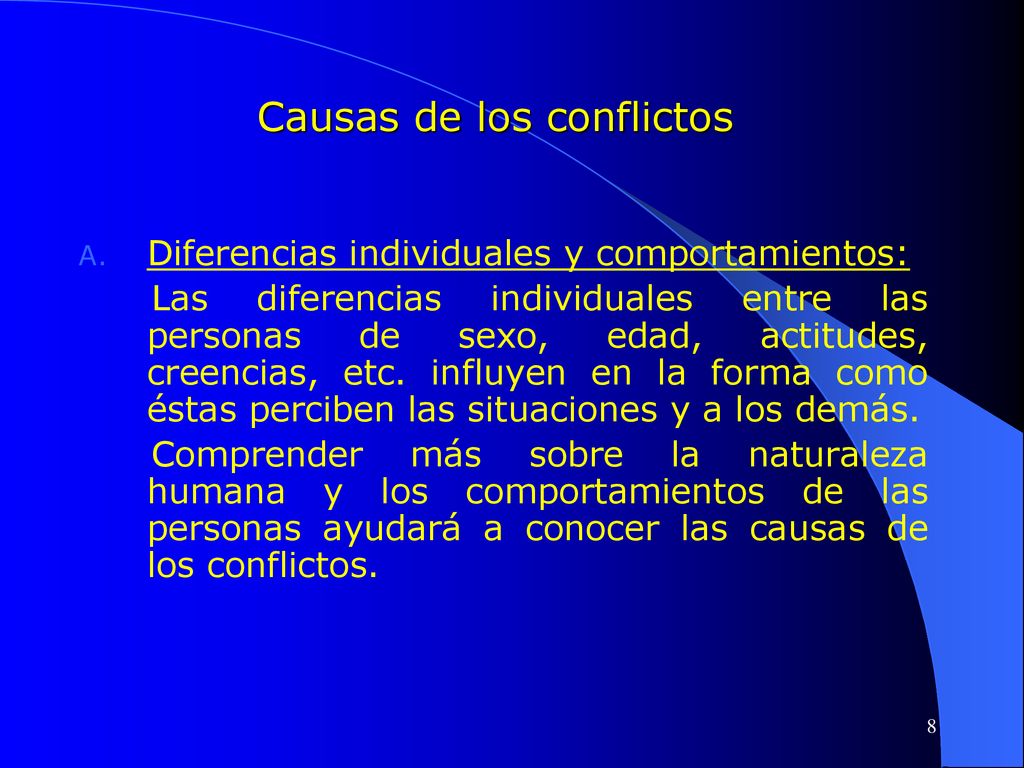 Causas de los conflictos

A. Diferencias individuales y comportamientos:

Las diferencias individuales entre las personas de sexo, edad, actitudes, creencias, etc. influyen en la forma como éstas perciben las situaciones y a los demás.

Comprender más sobre la naturaleza humana y los comportamientos de las personas ayudará a conocer las causas de los conflictos.

8